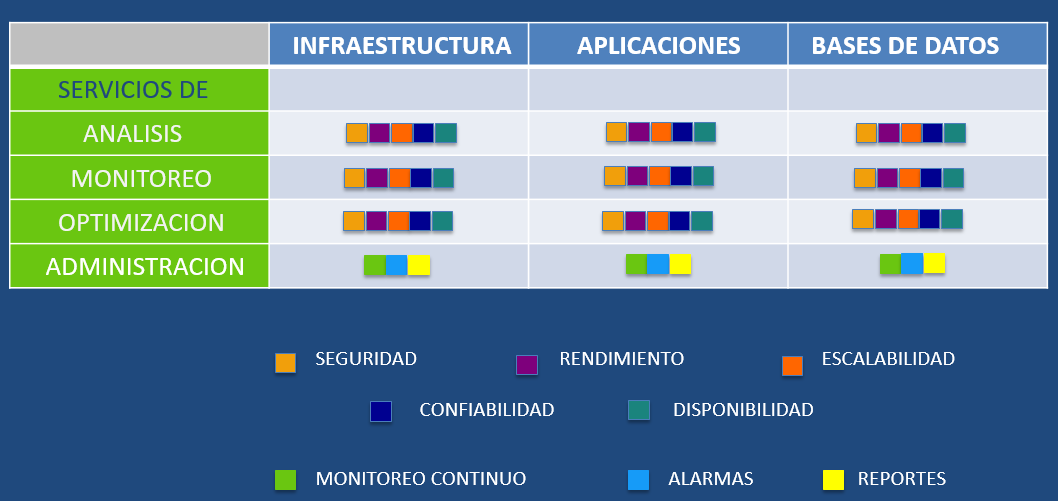 | | INFRAESTRUCTURA | APLICACIONES | BASES DE DATOS |
|---|---|---|---|
| SERVICIOS DE | | | |
| ANALISIS | | | |
| MONITOREO | | | |
| OPTIMIZACION | | | |
| ADMINISTRACION | | | |

SEGURIDAD RENDIMIENTO ESCALABILIDAD

CONFIABILIDAD DISPONIBILIDAD

MONITOREO CONTINUO ALARMAS REPORTES